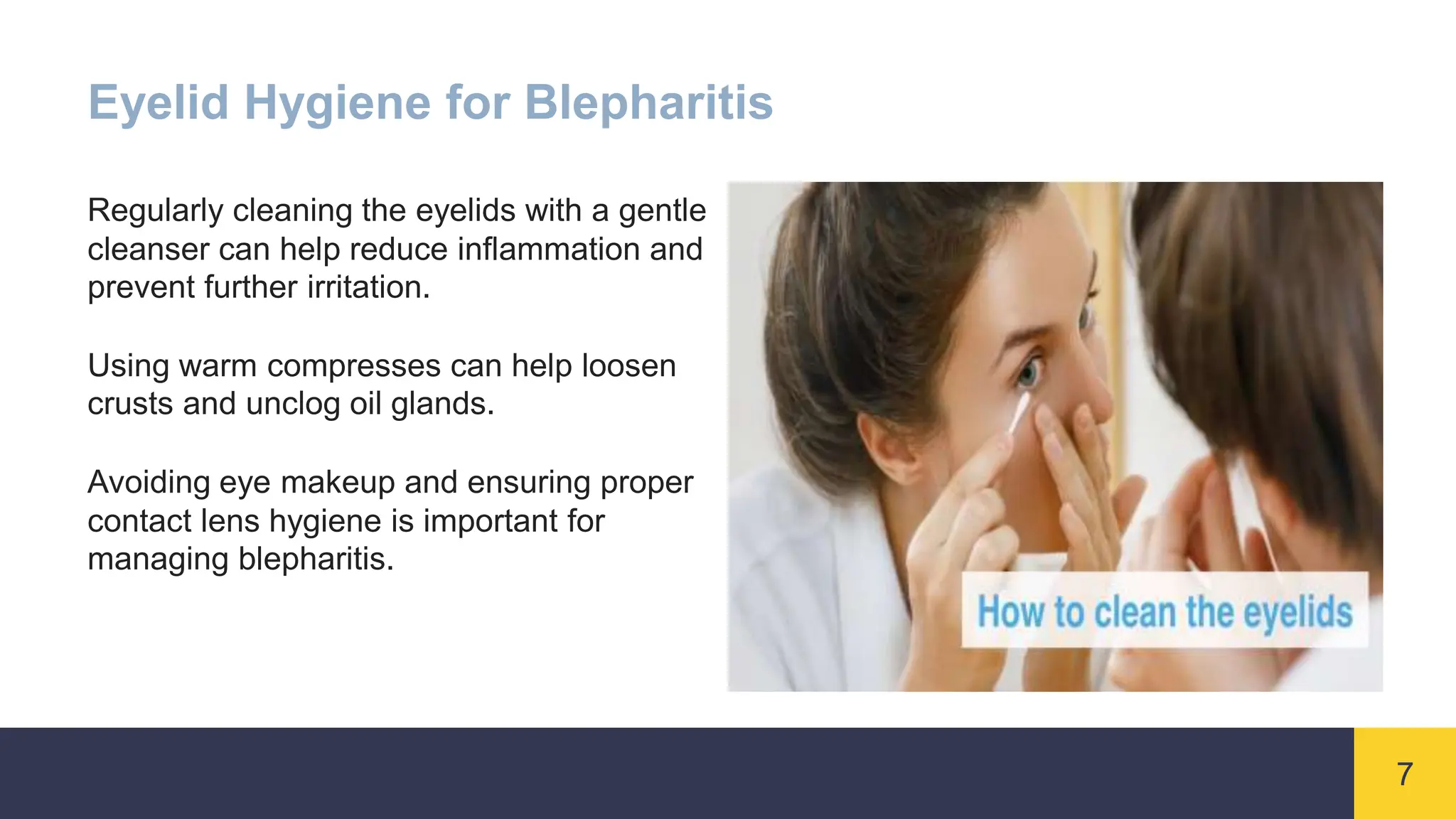 Eyelid Hygiene for Blepharitis

Regularly cleaning the eyelids with a gentle cleanser can help reduce inflammation and prevent further irritation.

Using warm compresses can help loosen crusts and unclog oil glands.

Avoiding eye makeup and ensuring proper contact lens hygiene is important for managing blepharitis.

How to clean the eyelids

7